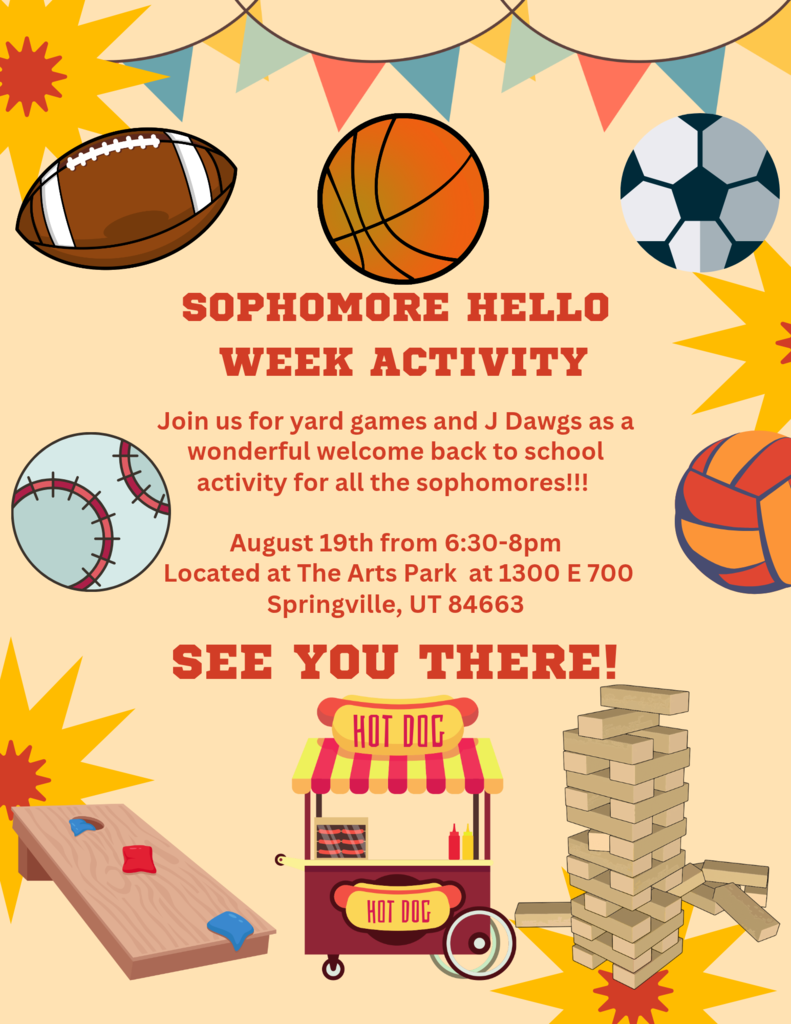 SOPHOMORE HELLO WEEK ACTIVITY

Join us for yard games and J Dawgs as a wonderful welcome back to school activity for all the sophomores!!!

August 19th from 6:30-8pm
Located at The Arts Park at 1300 E 700 Springville, UT 84663

SEE YOU THERE!

HOT DOG

HOT DOG